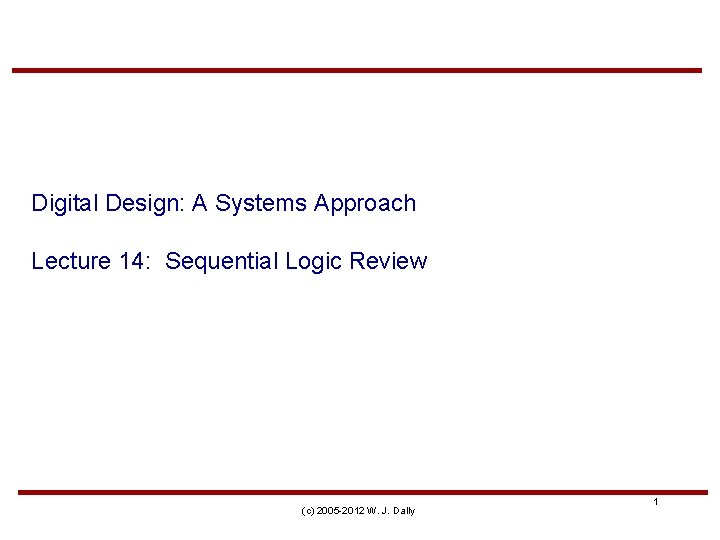 Digital Design: A Systems Approach

Lecture 14: Sequential Logic Review

(c) 2005-2012 W. J. Dally

1